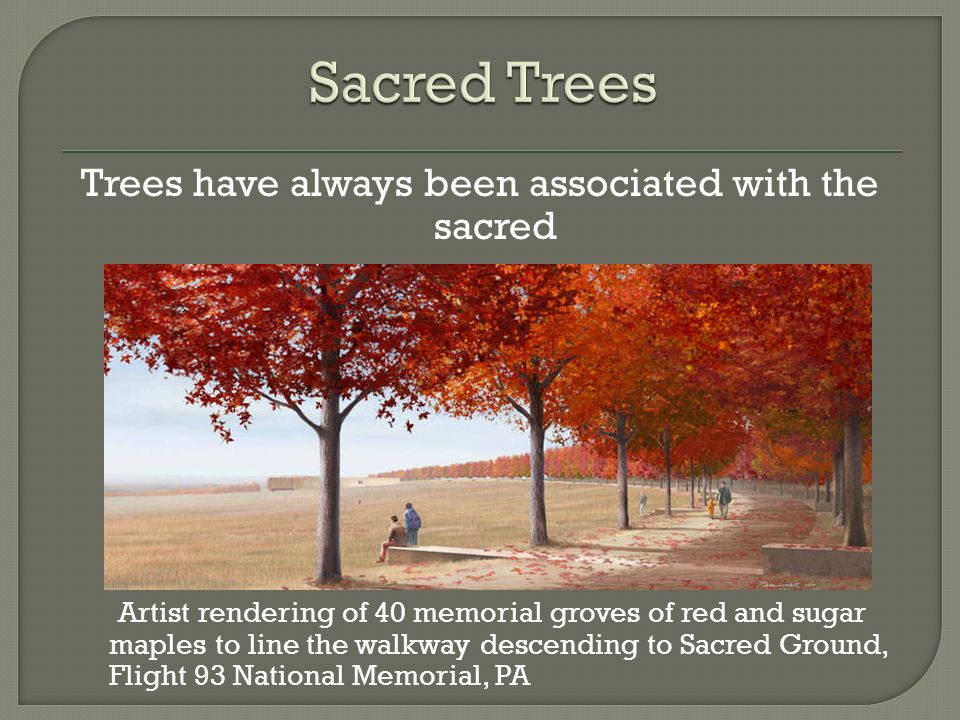 Sacred Trees

Trees have always been associated with the sacred

Artist rendering of 40 memorial groves of red and sugar maples to line the walkway descending to Sacred Ground, Flight 93 National Memorial, PA